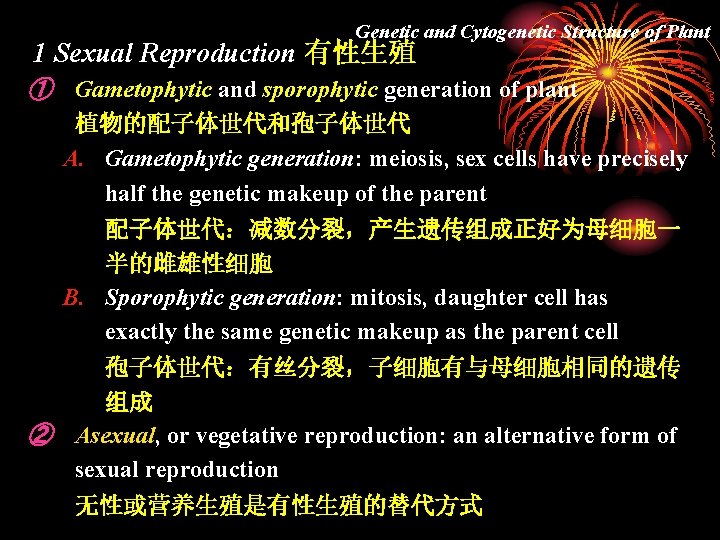 Genetic and Cytogenetic Structure of Plant

1 Sexual Reproduction 有性生殖

① Gametophytic and sporophytic generation of plant
植物的配子体世代和孢子体世代

A. Gametophytic generation: meiosis, sex cells have precisely half the genetic makeup of the parent
配子体世代：减数分裂，产生遗传组成正好为母细胞一半的雌雄性细胞

B. Sporophytic generation: mitosis, daughter cell has exactly the same genetic makeup as the parent cell
孢子体世代：有丝分裂，子细胞有与母细胞相同的遗传组成

② Asexual, or vegetative reproduction: an alternative form of sexual reproduction
无性或营养生殖是有性生殖的替代方式